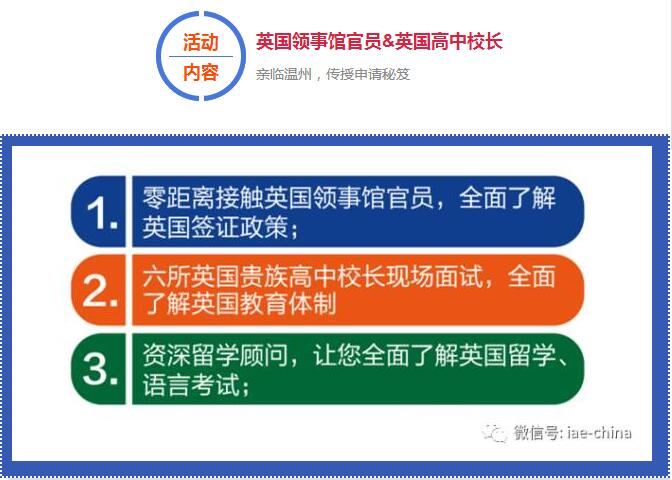 活动
内容

英国领事馆官员&英国高中校长

亲临温州，传授申请秘笈

1. 零距离接触英国领事馆官员，全面了解英国签证政策；

2. 六所英国贵族高中校长现场面试，全面了解英国教育体制

3. 资深留学顾问，让您全面了解英国留学、语言考试；

微信号: iae-china